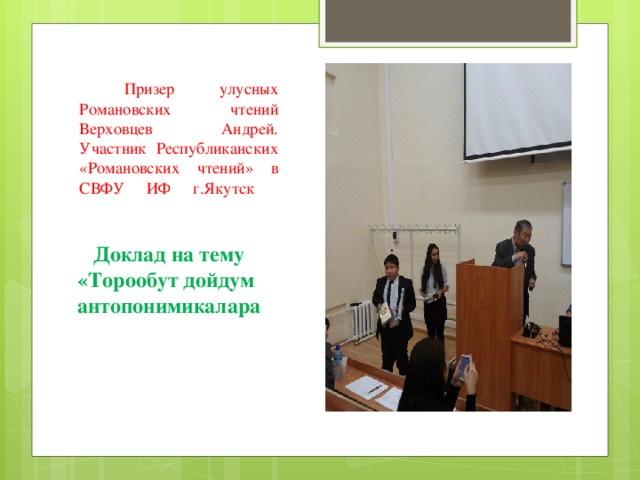 Призер улусных Романовских чтений Верховцев Андрей. Участник Республиканских «Романовских чтений» в СВФУ ИФ г.Якутск

Доклад на тему «Торообут дойдум антопонимикалара